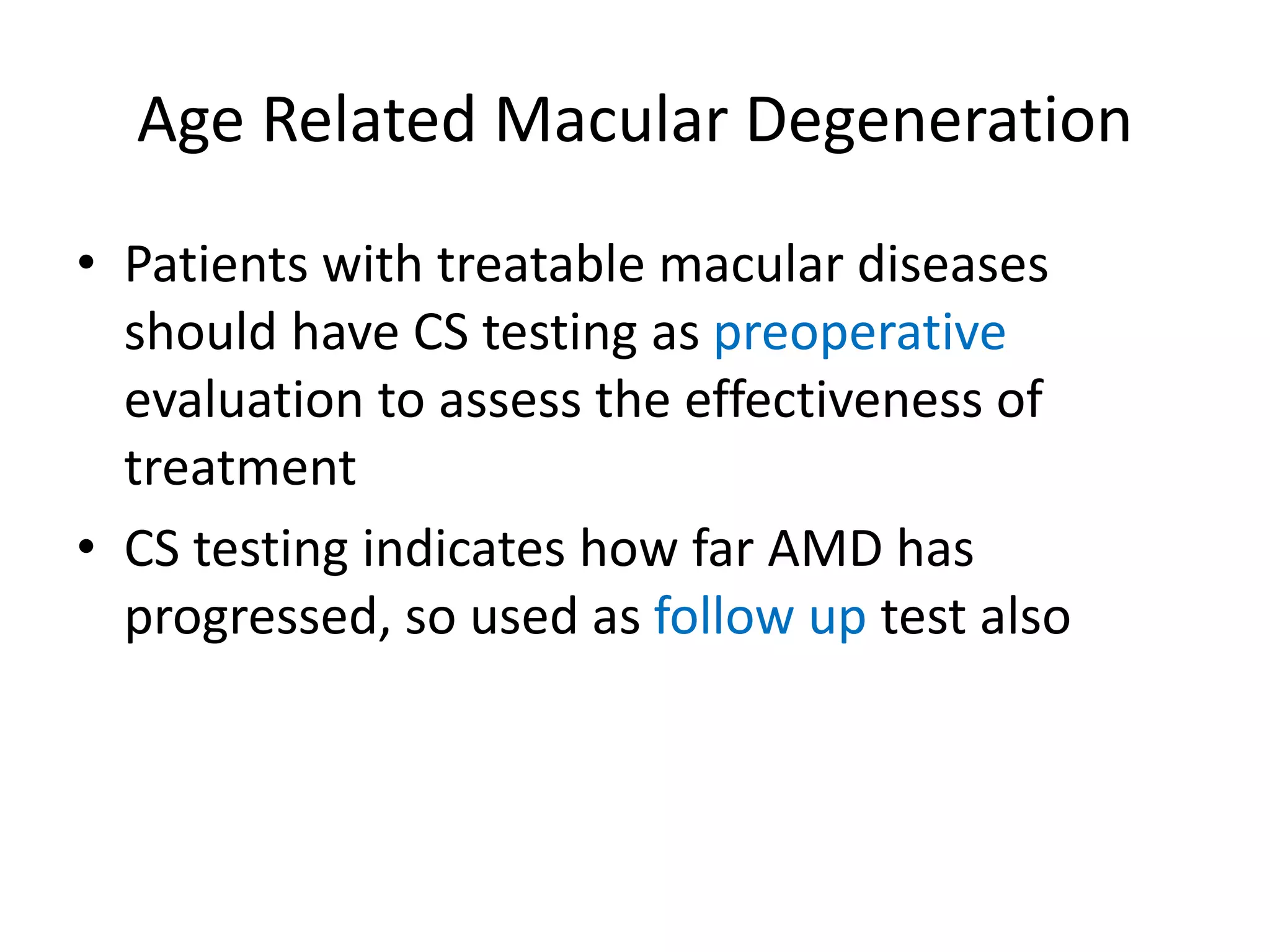 Age Related Macular Degeneration

• Patients with treatable macular diseases should have CS testing as preoperative evaluation to assess the effectiveness of treatment

• CS testing indicates how far AMD has progressed, so used as follow up test also